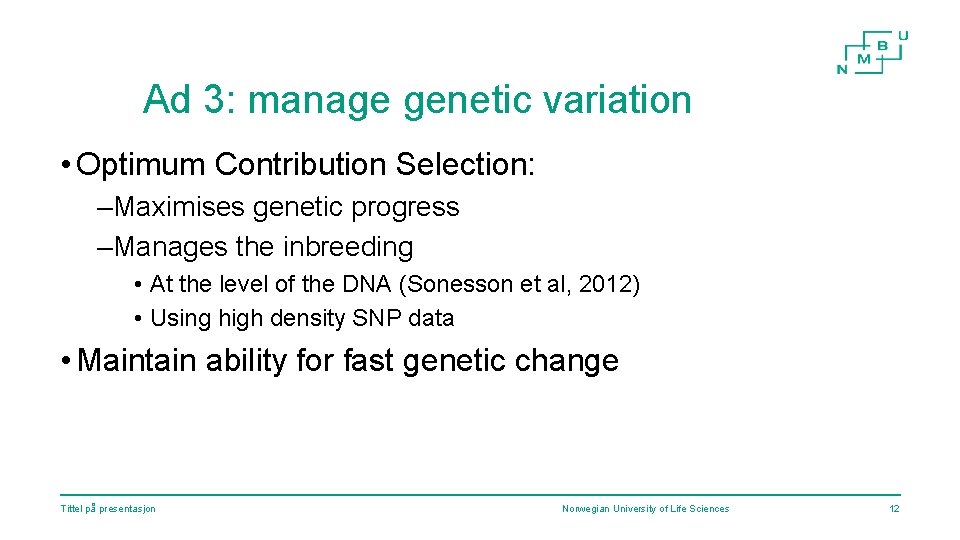 N M B U

Ad 3: manage genetic variation

• Optimum Contribution Selection:
–Maximises genetic progress
–Manages the inbreeding
• At the level of the DNA (Sonesson et al, 2012)
• Using high density SNP data

• Maintain ability for fast genetic change

Tittel på presentasjon

Norwegian University of Life Sciences

12